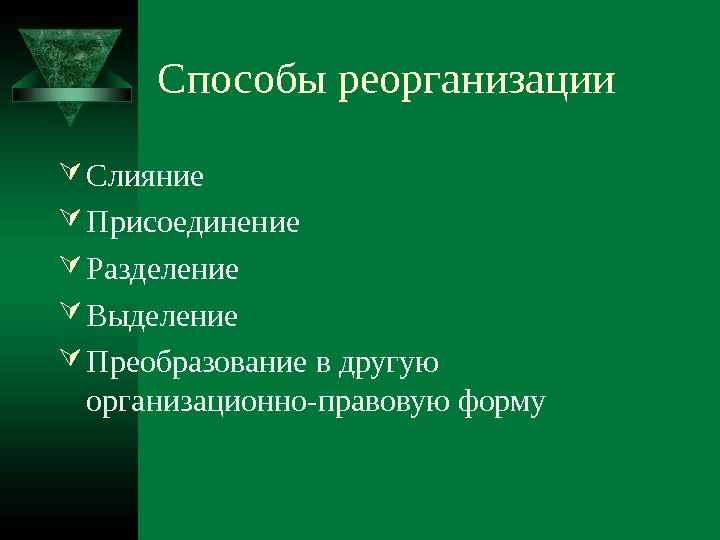 Способы реорганизации

Слияние

Присоединение

Разделение

Выделение

Преобразование в другую организационно-правовую форму